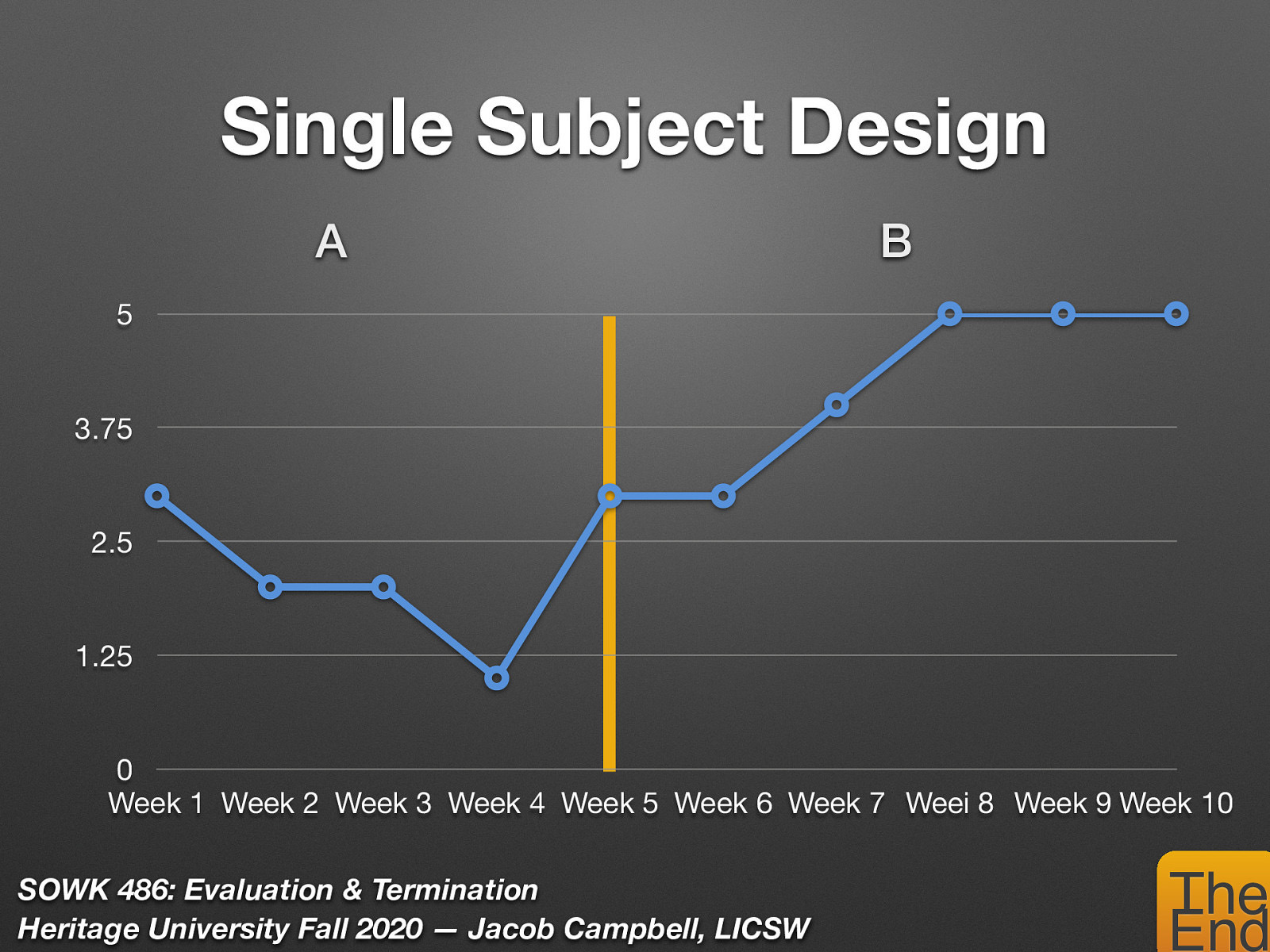 Single Subject Design

A

B

5
3.75
2.5
1.25
0

Week 1 Week 2 Week 3 Week 4 Week 5 Week 6 Week 7 Weei 8 Week 9 Week 10

SOWK 486: Evaluation & Termination
Heritage University Fall 2020 — Jacob Campbell, LICSW

The End